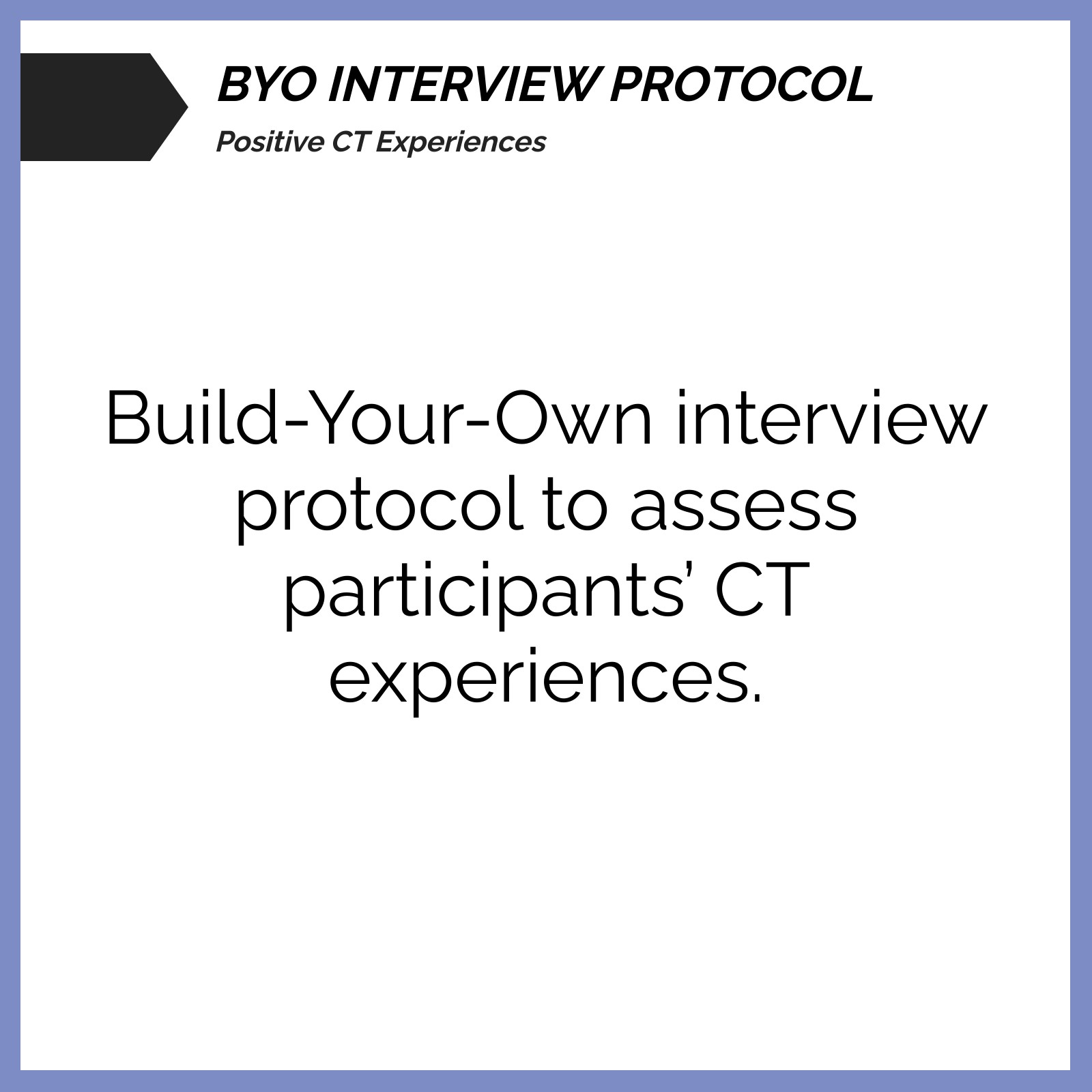 BYO INTERVIEW PROTOCOL

Positive CT Experiences

Build-Your-Own interview protocol to assess participants' CT experiences.